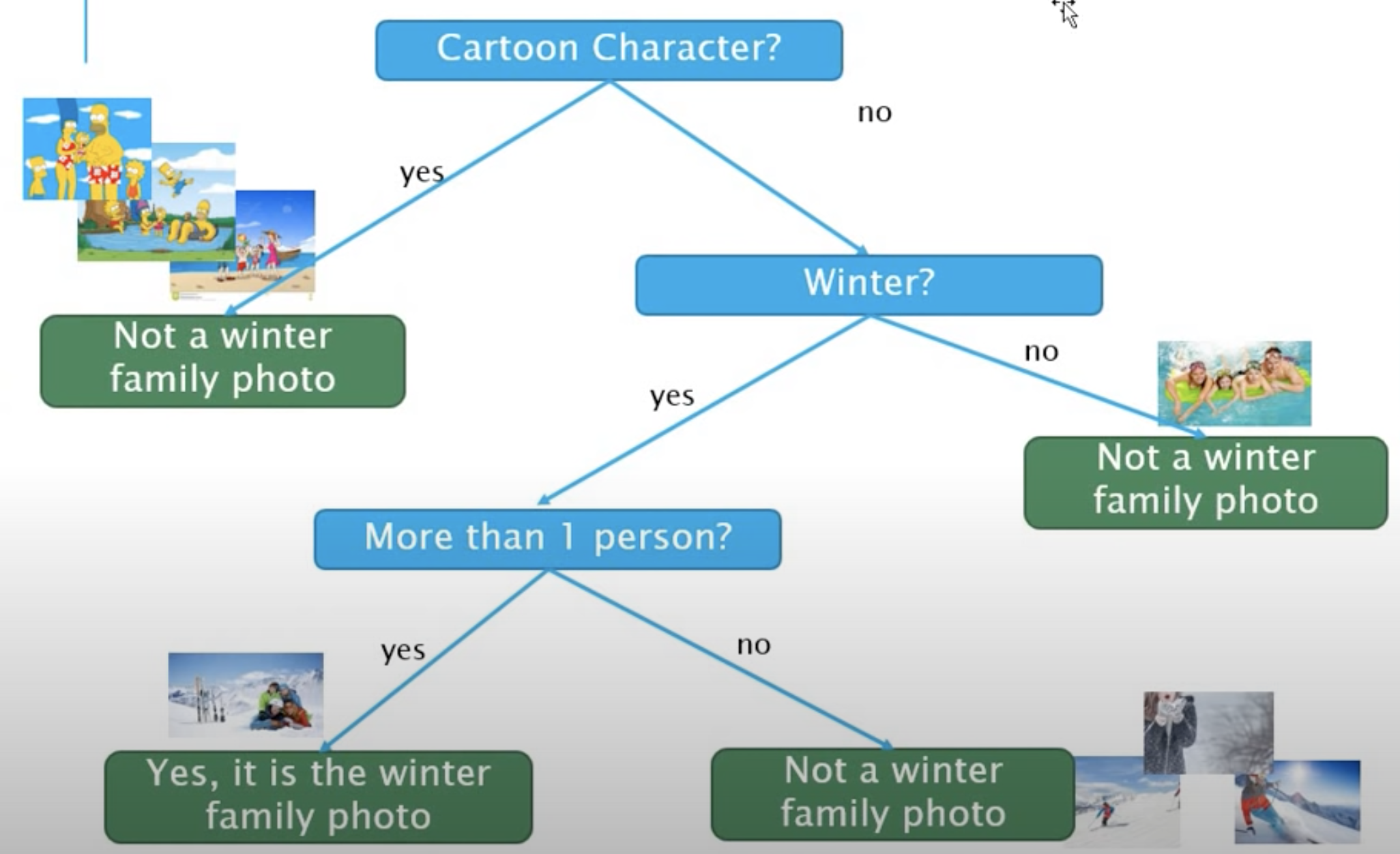 Cartoon Character?

yes

no

Not a winter family photo

Winter?

yes

no

Not a winter family photo

More than 1 person?

yes

no

Yes, it is the winter family photo

Not a winter family photo